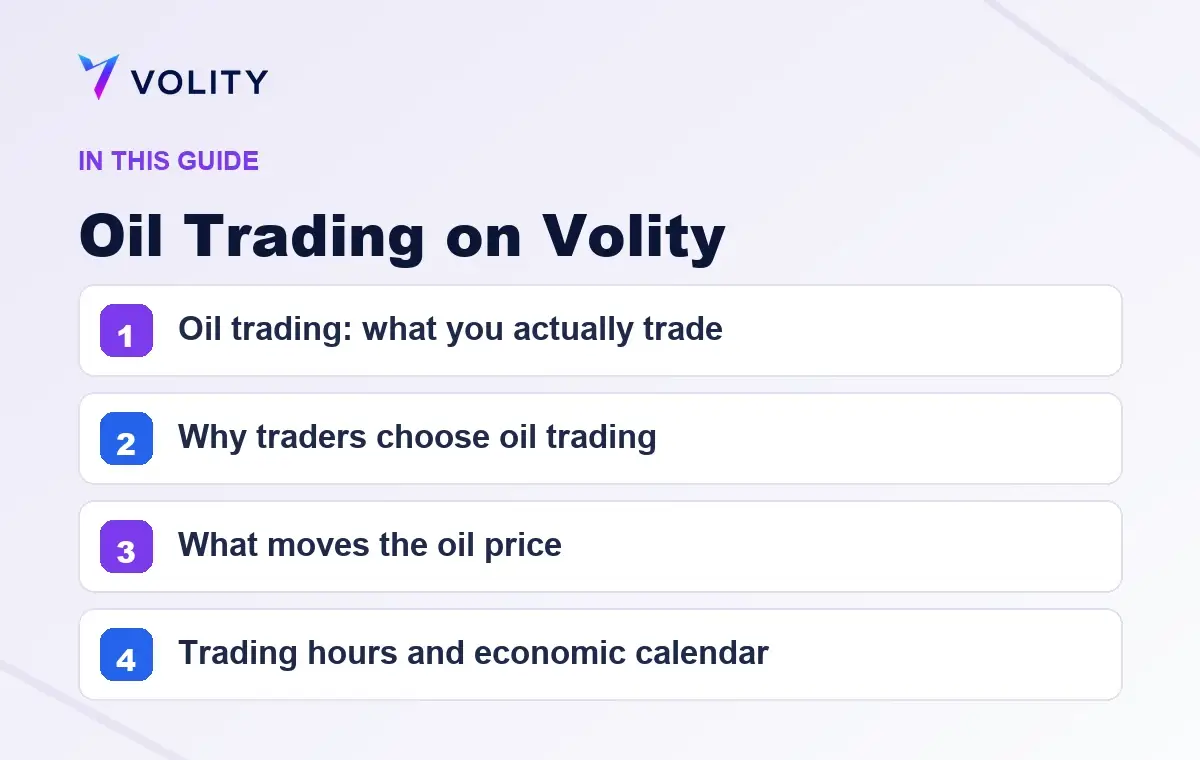 VOLITY

IN THIS GUIDE

Oil Trading on Volity

1 Oil trading: what you actually trade

2 Why traders choose oil trading

3 What moves the oil price

4 Trading hours and economic calendar